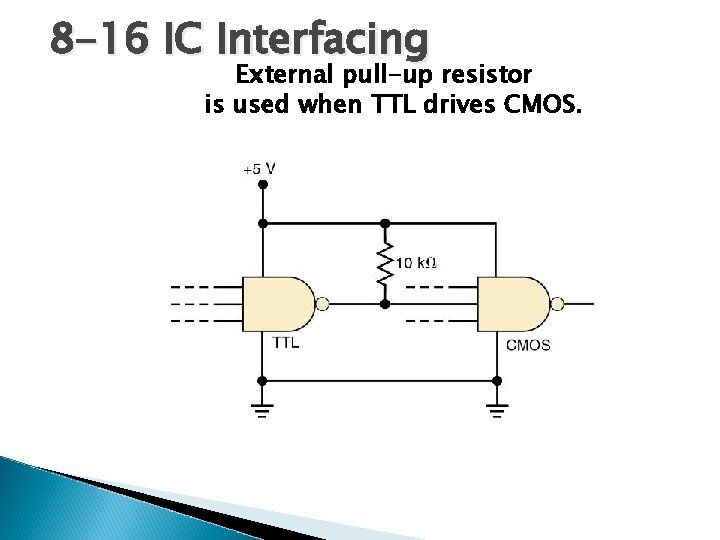 8-16 IC Interfacing

External pull-up resistor is used when TTL drives CMOS.

+5 V

10 kΩ

TTL

CMOS